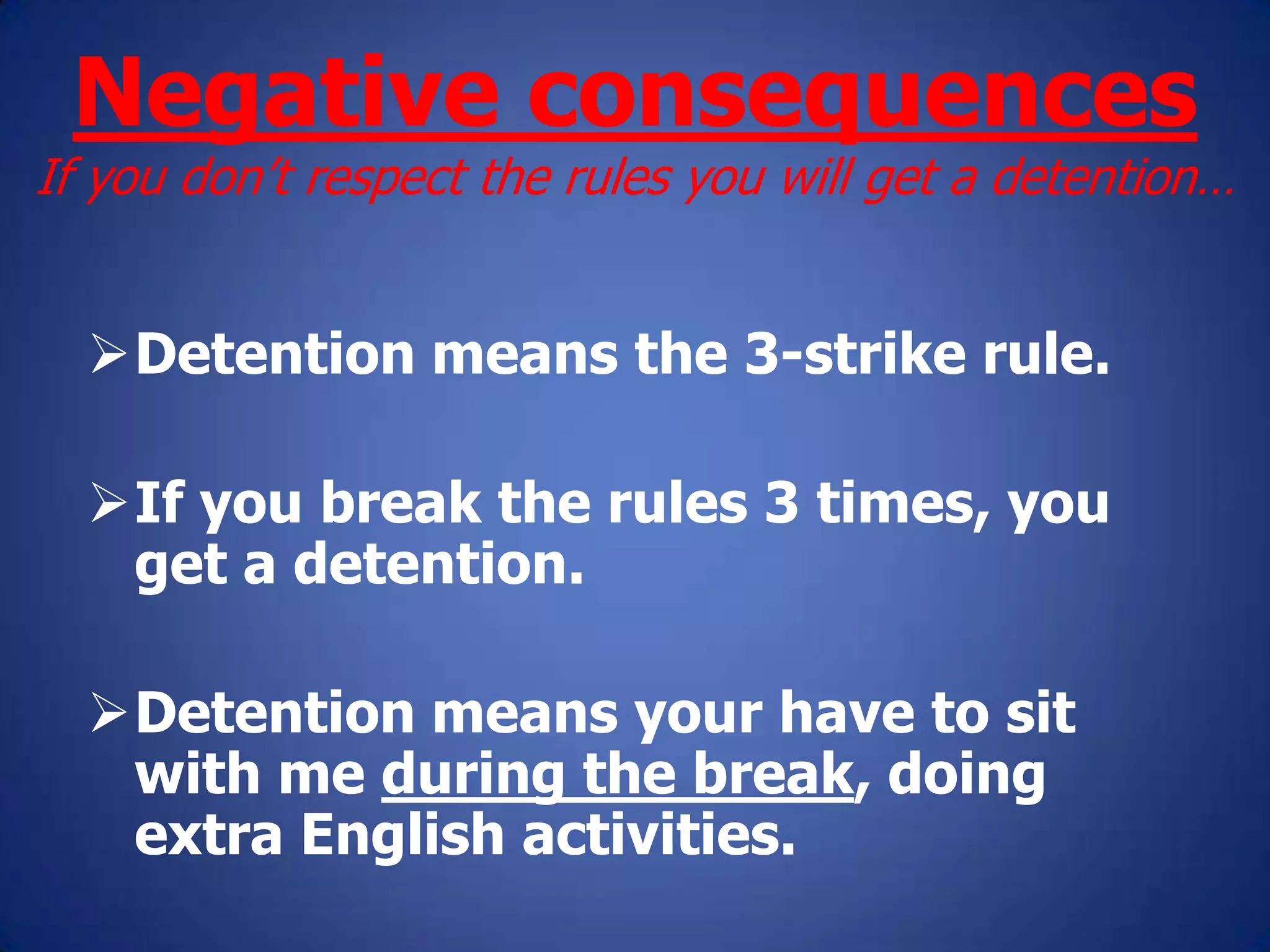 Negative consequences
If you don't respect the rules you will get a detention…

➢ Detention means the 3-strike rule.

➢ If you break the rules 3 times, you get a detention.

➢ Detention means your have to sit with me during the break, doing extra English activities.